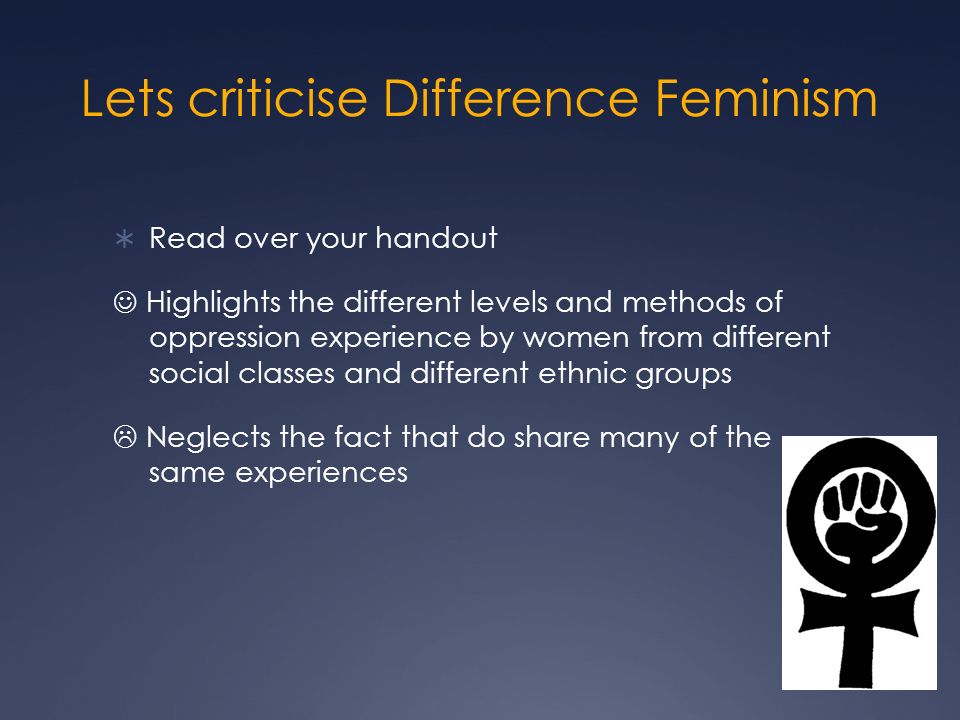 Lets criticise Difference Feminism

∗ Read over your handout

☺ Highlights the different levels and methods of oppression experience by women from different social classes and different ethnic groups

☹ Neglects the fact that do share many of the same experiences